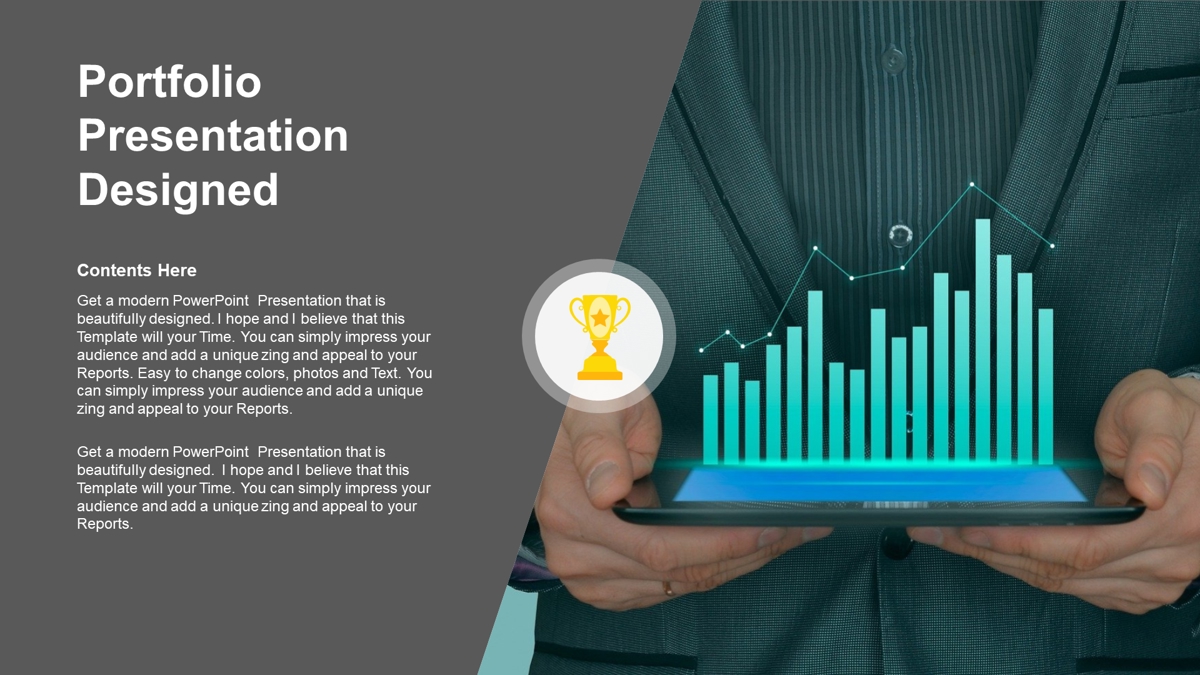 Portfolio Presentation Designed

Contents Here

Get a modern PowerPoint Presentation that is beautifully designed. I hope and I believe that this Template will your Time. You can simply impress your audience and add a unique zing and appeal to your Reports. Easy to change colors, photos and Text. You can simply impress your audience and add a unique zing and appeal to your Reports.

Get a modern PowerPoint Presentation that is beautifully designed. I hope and I believe that this Template will your Time. You can simply impress your audience and add a unique zing and appeal to your Reports.